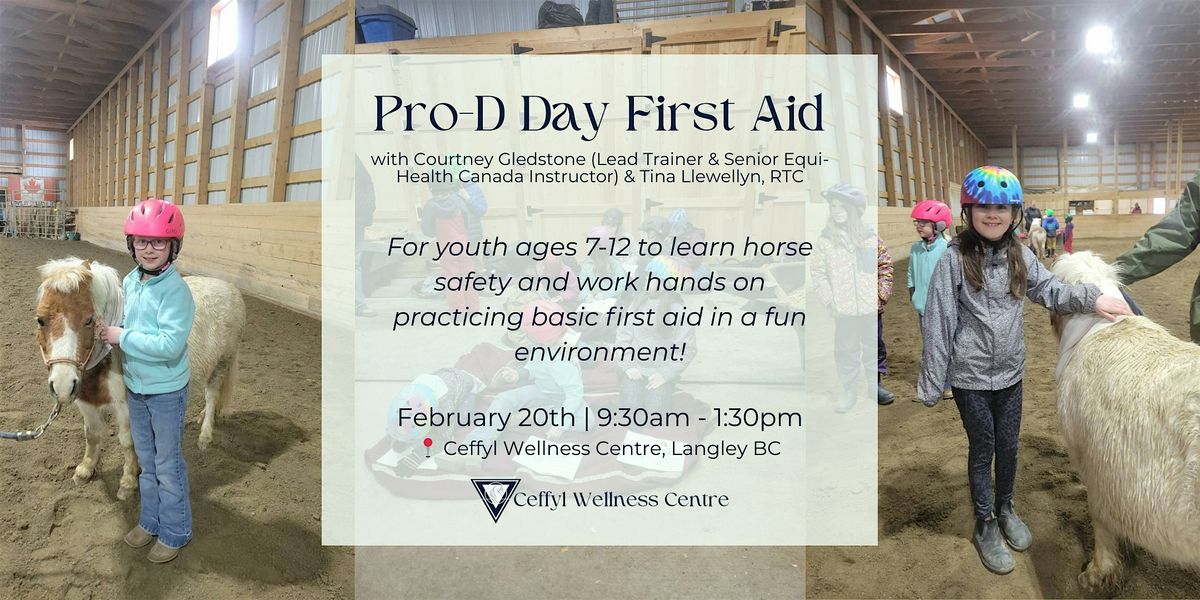 Pro-D Day First Aid

with Courtney Gledstone (Lead Trainer & Senior Equi-Health Canada Instructor) & Tina Llewellyn, RTC

For youth ages 7-12 to learn horse safety and work hands on practicing basic first aid in a fun environment!

February 20th | 9:30am - 1:30pm
Ceffyl Wellness Centre, Langley BC

Ceffyl Wellness Centre